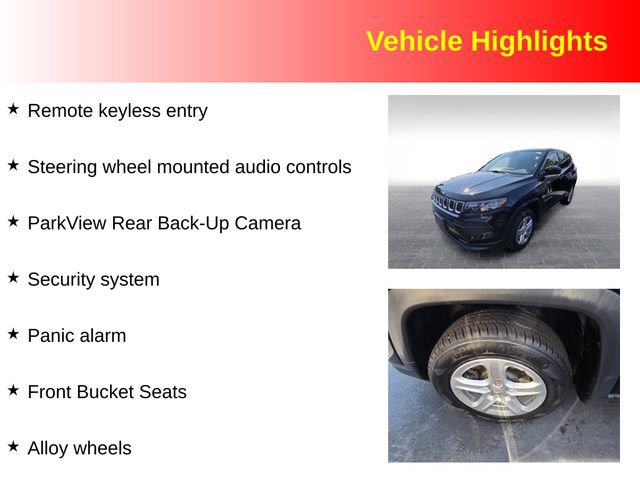 Vehicle Highlights

★ Remote keyless entry

★ Steering wheel mounted audio controls

★ ParkView Rear Back-Up Camera

★ Security system

★ Panic alarm

★ Front Bucket Seats

★ Alloy wheels